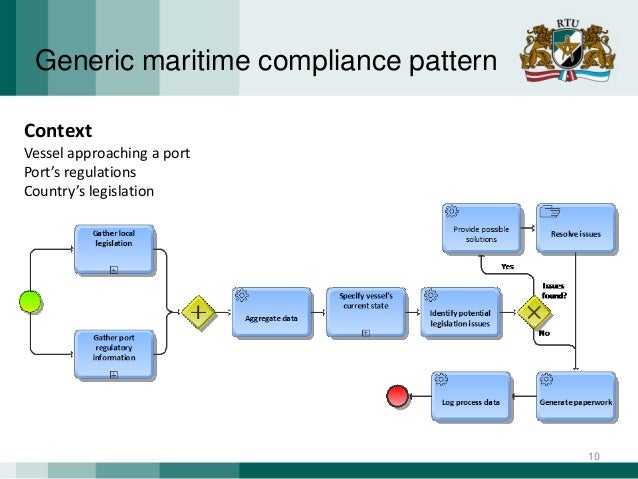 Generic maritime compliance pattern

RTU

**Context**
Vessel approaching a port
Port's regulations
Country's legislation

Gather local legislation

Gather port regulatory information

Aggregate data

Specify vessel's current state

Identify potential legislation issues

Issues found?

Yes

No

Provide possible solutions

Resolve issues

Generate paperwork

Log process data

10